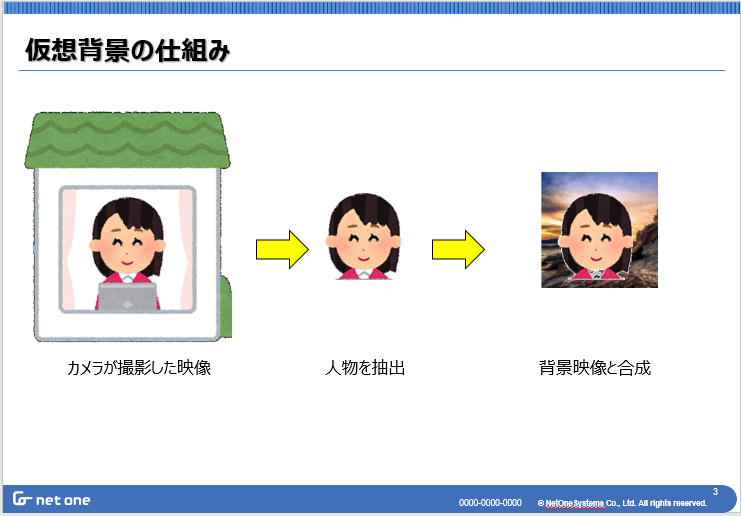 仮想背景の仕組み

カメラが撮影した映像

人物を抽出

背景映像と合成

net one

0000-0000-0000

© NetOne Systems Co., Ltd. All rights reserved.

3